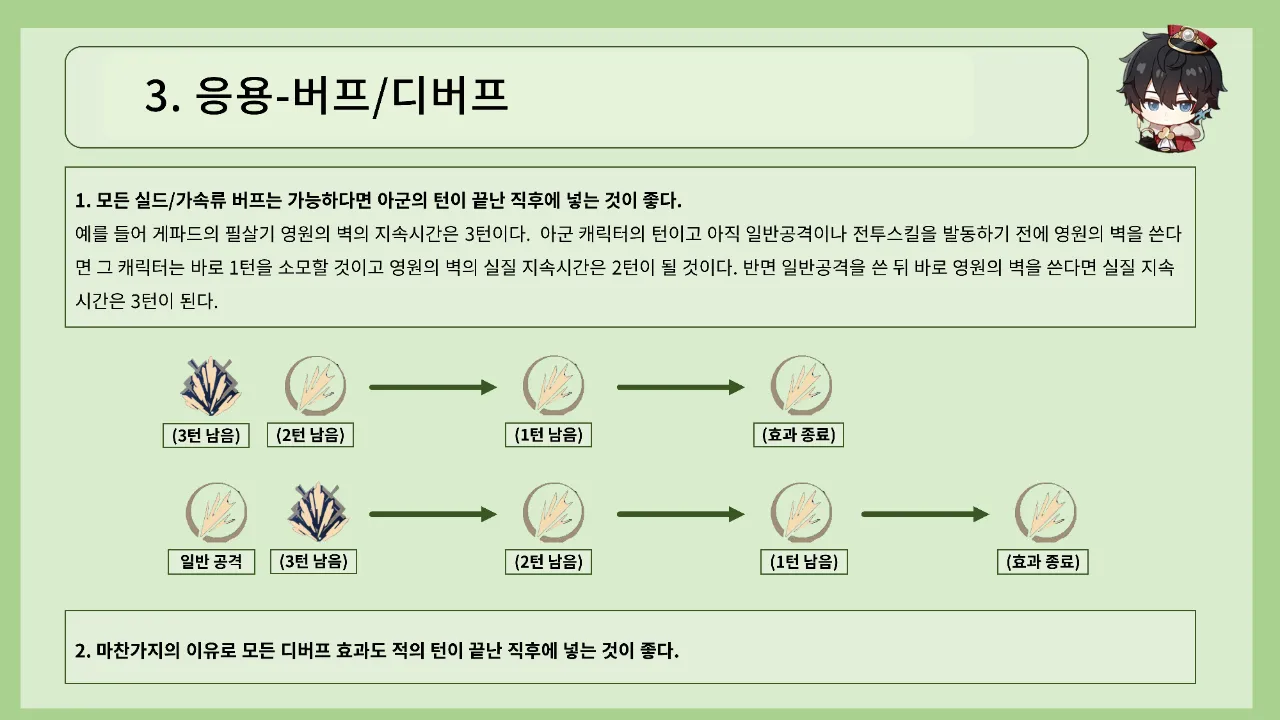 3. 응용-버프/디버프

1. 모든 실드/가속류 버프는 가능하다면 아군의 턴이 끝난 직후에 넣는 것이 좋다.
예를 들어 게파드의 필살기 영원의 벽의 지속시간은 3턴이다. 아군 캐릭터의 턴이고 아직 일반공격이나 전투스킬을 발동하기 전에 영원의 벽을 쓴다면 그 캐릭터는 바로 1턴을 소모할 것이고 영원의 벽의 실질 지속시간은 2턴이 될 것이다. 반면 일반공격을 쓴 뒤 바로 영원의 벽을 쓴다면 실질 지속시간은 3턴이 된다.

(3턴 남음) (2턴 남음) (1턴 남음) (효과 종료)

일반 공격 (3턴 남음) (2턴 남음) (1턴 남음) (효과 종료)

2. 마찬가지의 이유로 모든 디버프 효과도 적의 턴이 끝난 직후에 넣는 것이 좋다.